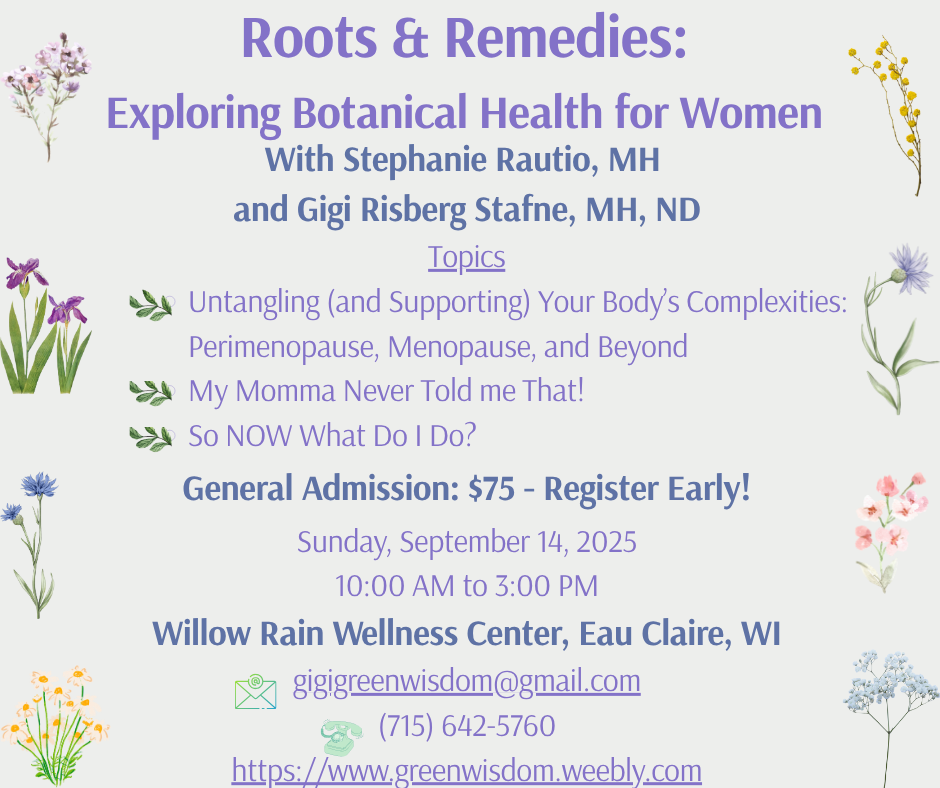 Roots & Remedies:

Exploring Botanical Health for Women

With Stephanie Rautio, MH

and Gigi Risberg Stafne, MH, ND

Topics

Untangling (and Supporting) Your Body's Complexities: Perimenopause, Menopause, and Beyond

My Momma Never Told me That!

So NOW What Do I Do?

General Admission: $75 - Register Early!

Sunday, September 14, 2025

10:00 AM to 3:00 PM

Willow Rain Wellness Center, Eau Claire, WI

gigigreenwisdom@gmail.com

(715) 642-5760

https://www.greenwisdom.weebly.com